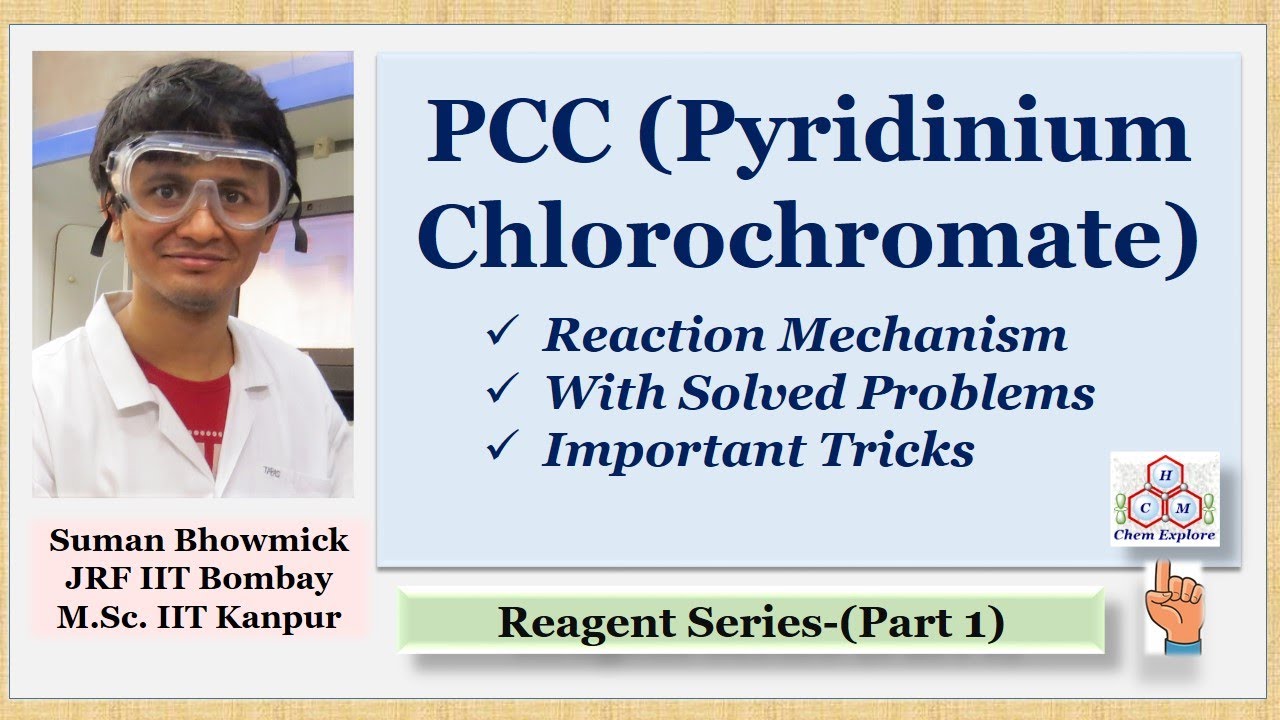 PCC (Pyridinium Chlorochromate)

✓ Reaction Mechanism
✓ With Solved Problems
✓ Important Tricks

H
C M
Chem Explore

Suman Bhowmick
JRF IIT Bombay
M.Sc. IIT Kanpur

Reagent Series-(Part 1)